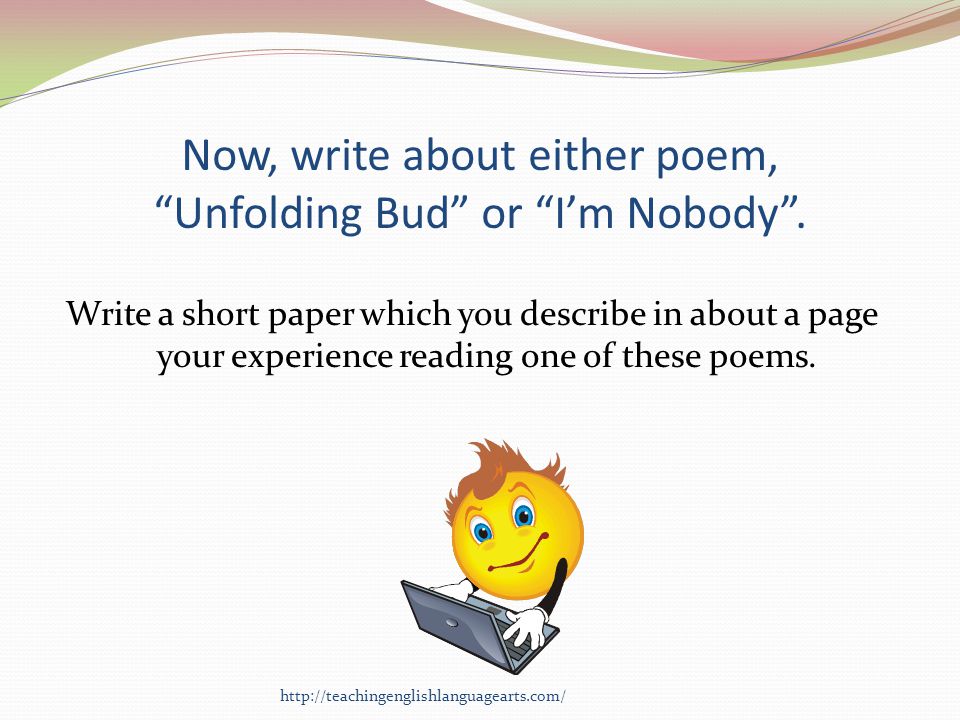 Now, write about either poem, “Unfolding Bud” or “I’m Nobody”.

Write a short paper which you describe in about a page your experience reading one of these poems.

http://teachingenglishlanguagearts.com/